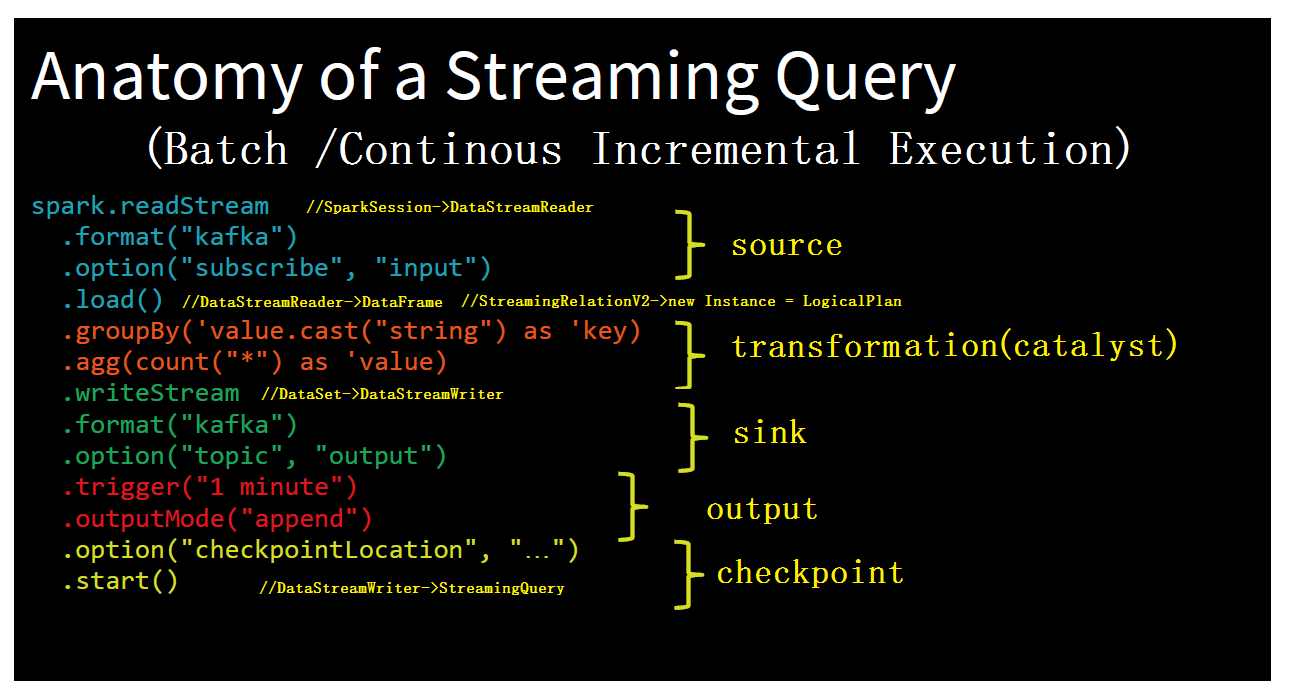 Anatomy of a Streaming Query
(Batch /Continous Incremental Execution)

spark.readStream //SparkSession->DataStreamReader
.format("kafka")
.option("subscribe", "input")
.load() //DataStreamReader->DataFrame //StreamingRelationV2->new Instance = LogicalPlan
.groupBy('value.cast("string") as 'key)
.agg(count("*") as 'value)
.writeStream //DataSet->DataStreamWriter
.format("kafka")
.option("topic", "output")
.trigger("1 minute")
.outputMode("append")
.option("checkpointLocation", "…")
.start() //DataStreamWriter->StreamingQuery

source
transformation(catalyst)
sink
output
checkpoint